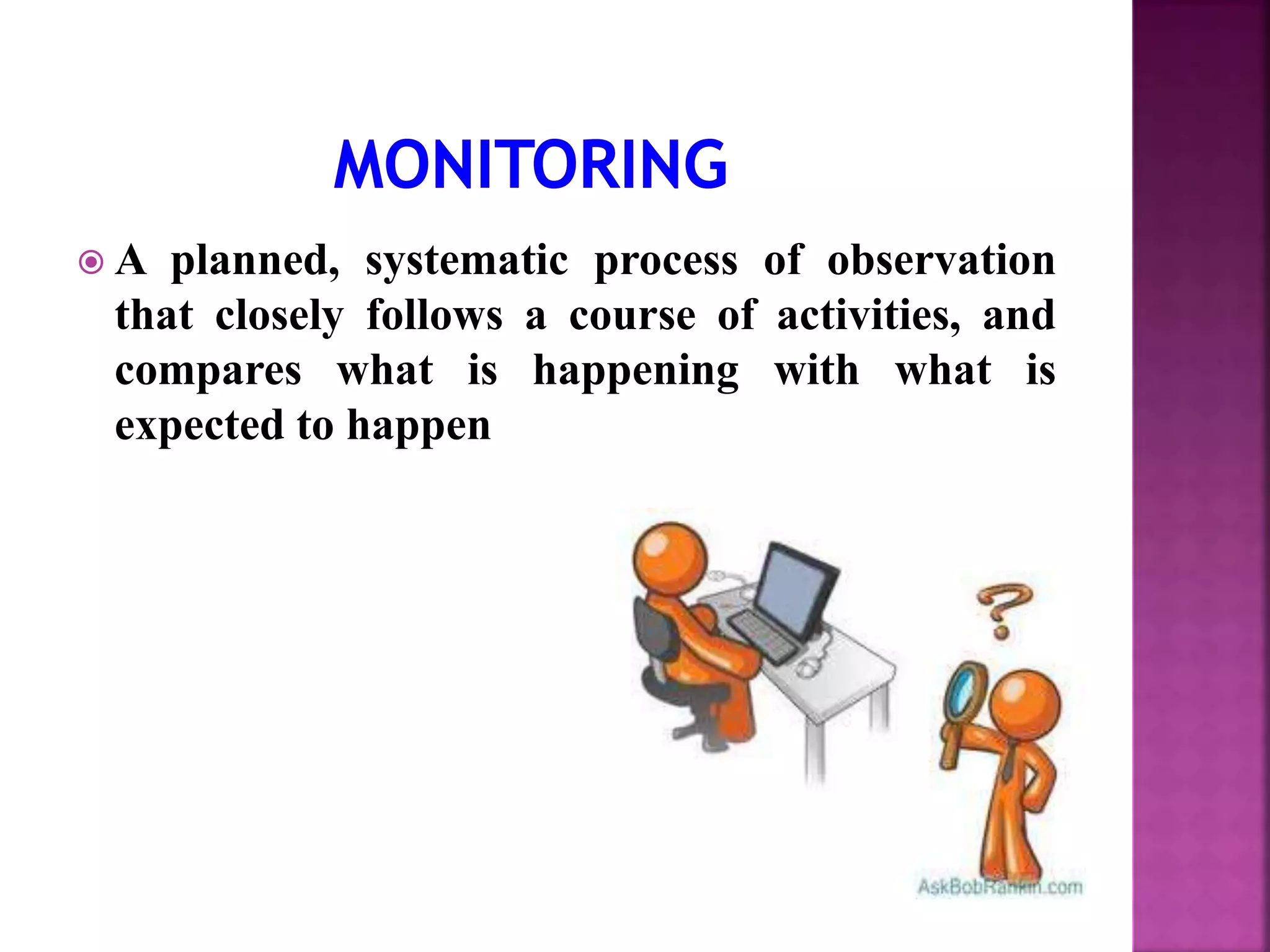 MONITORING

A planned, systematic process of observation that closely follows a course of activities, and compares what is happening with what is expected to happen

AskBobRankin.com